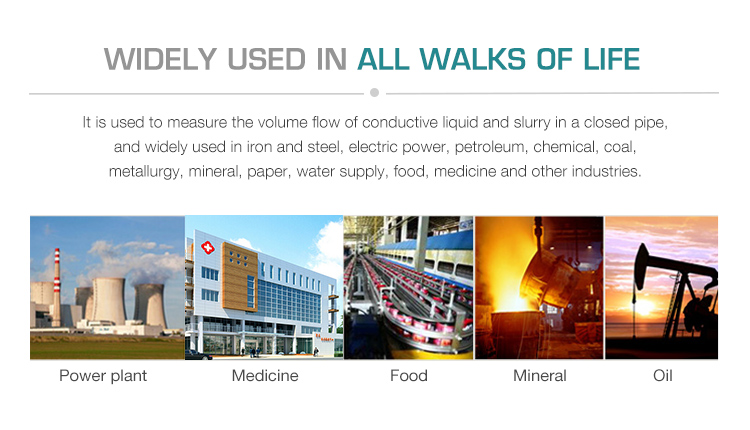 WIDELY USED IN ALL WALKS OF LIFE

It is used to measure the volume flow of conductive liquid and slurry in a closed pipe, and widely used in iron and steel, electric power, petroleum, chemical, coal, metallurgy, mineral, paper, water supply, food, medicine and other industries.

Power plant

Medicine

Food

Mineral

Oil